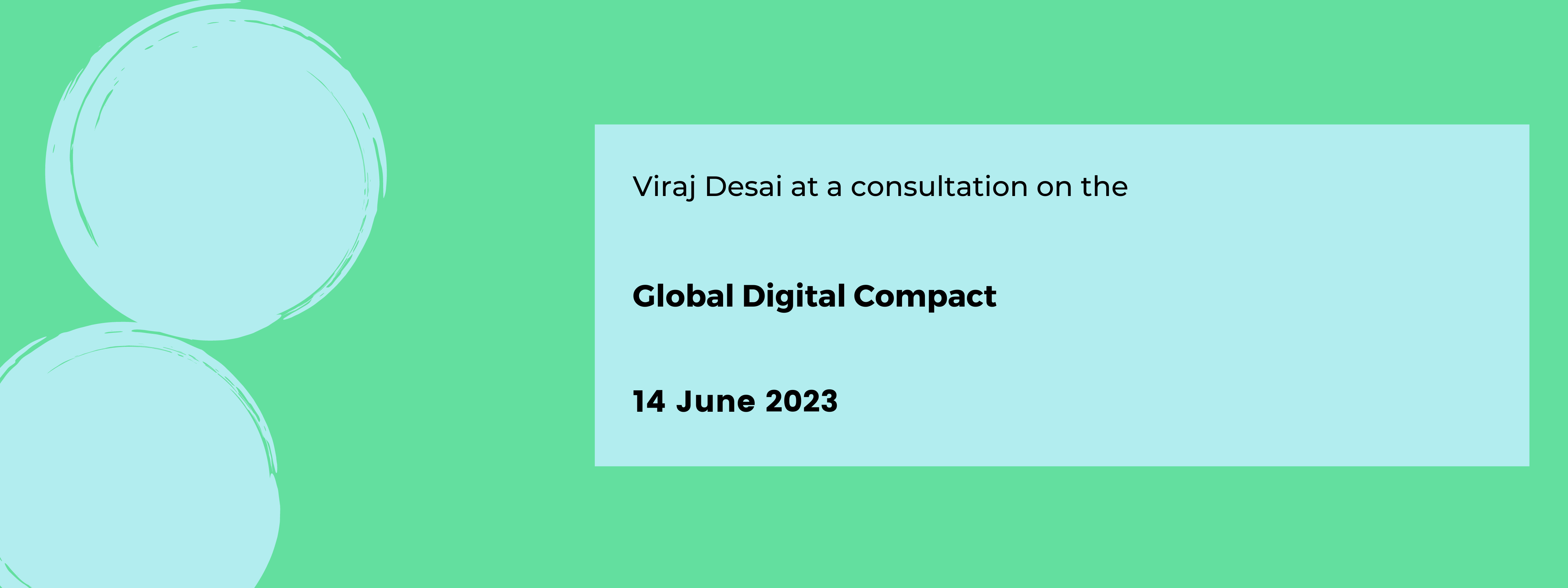 Viraj Desai at a consultation on the

Global Digital Compact

14 June 2023